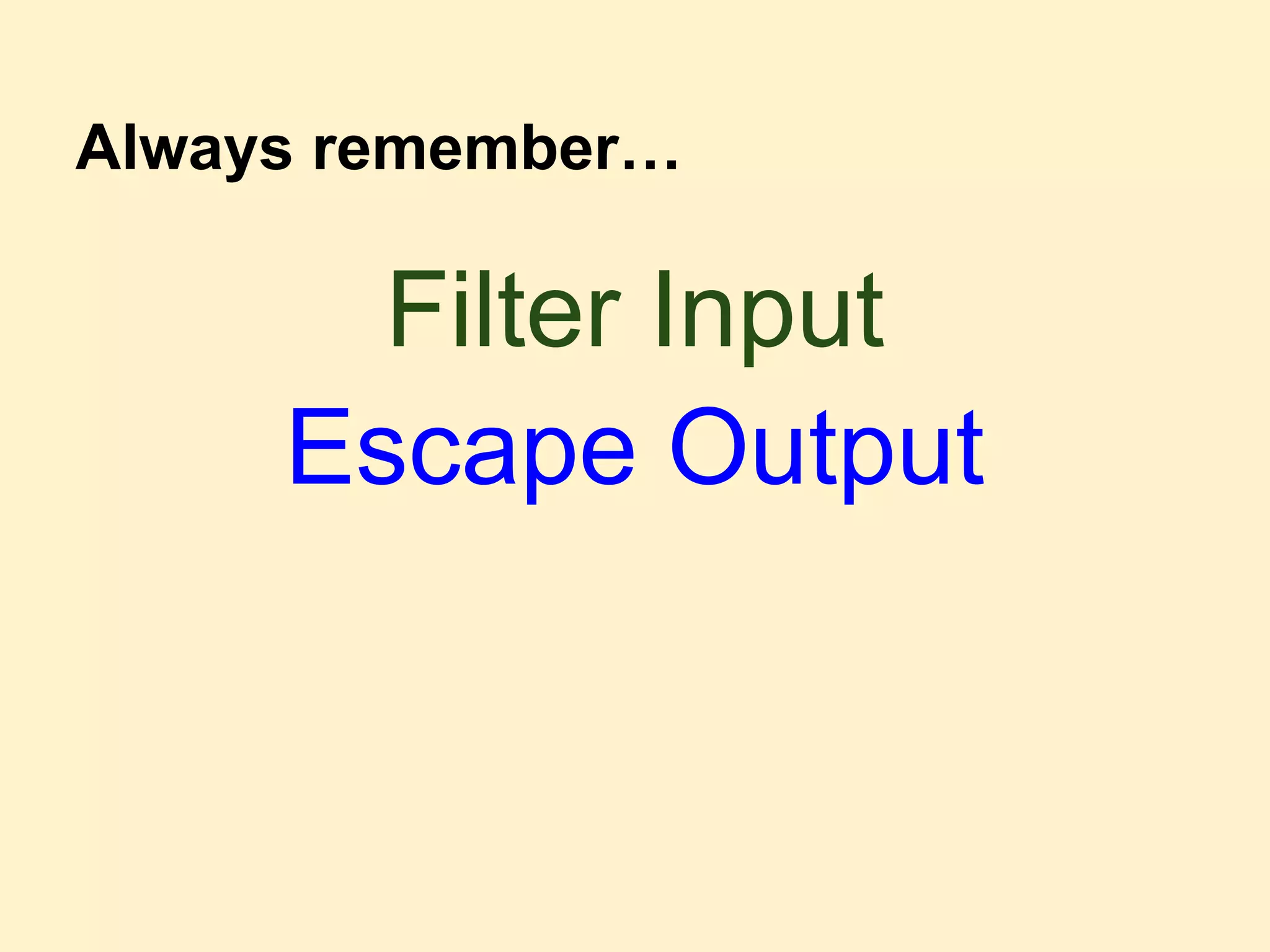 Always remember…

Filter Input
Escape Output